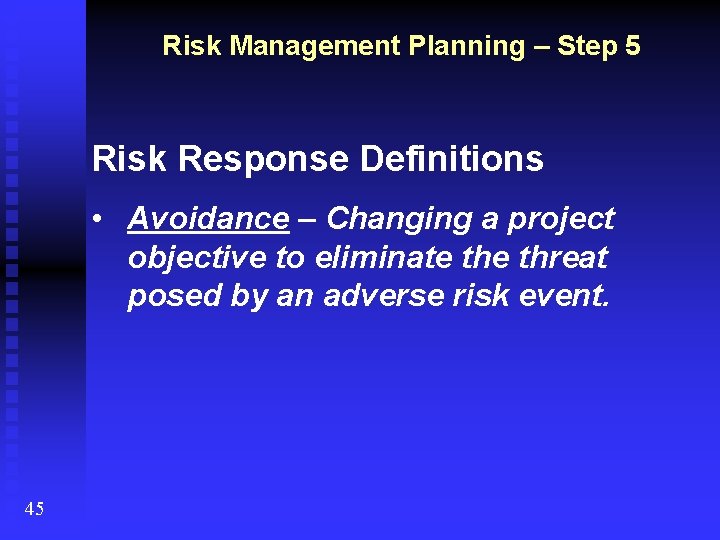 Risk Management Planning – Step 5

Risk Response Definitions

• Avoidance – Changing a project objective to eliminate the threat posed by an adverse risk event.

45